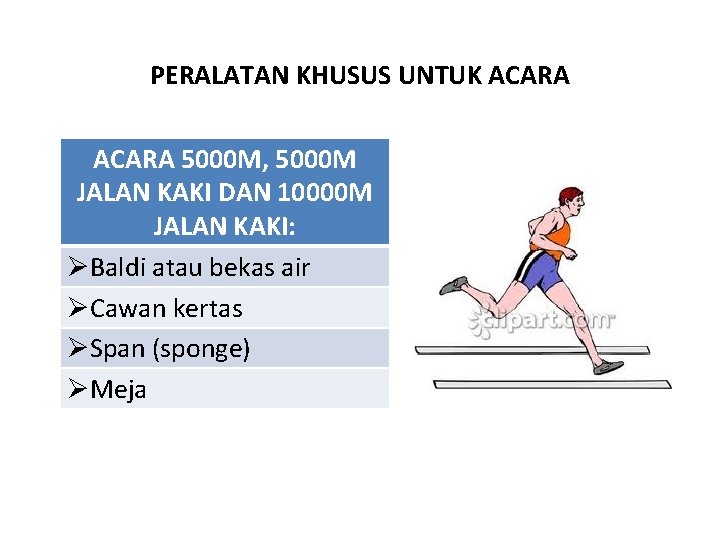 PERALATAN KHUSUS UNTUK ACARA

| ACARA 5000M, 5000M JALAN KAKI DAN 10000M JALAN KAKI: |
|---|
| ➢Baldi atau bekas air |
| ➢Cawan kertas |
| ➢Span (sponge) |
| ➢Meja |

clipart.com